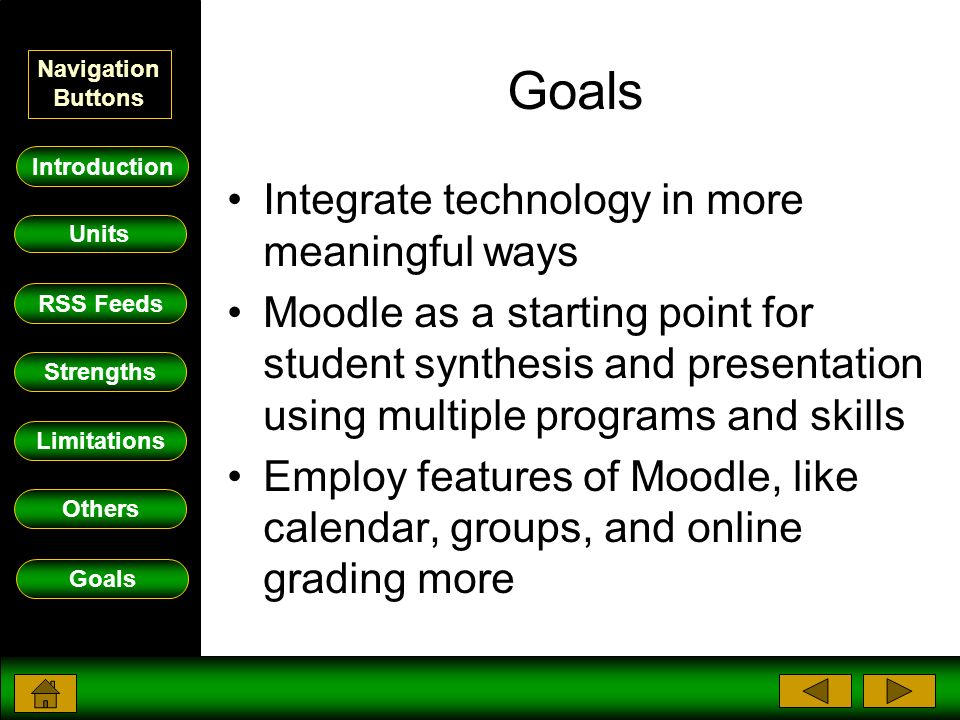 Navigation Buttons

Introduction

Units

RSS Feeds

Strengths

Limitations

Others

Goals

Goals

• Integrate technology in more meaningful ways

• Moodle as a starting point for student synthesis and presentation using multiple programs and skills

• Employ features of Moodle, like calendar, groups, and online grading more